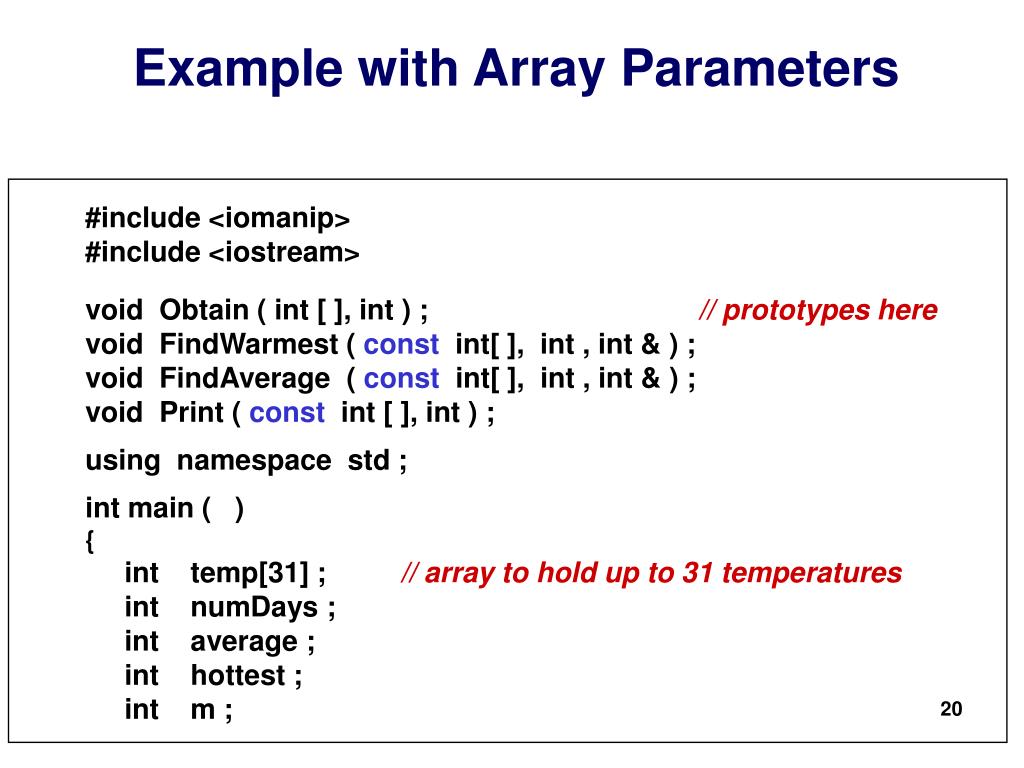 Example with Array Parameters

#include <iomanip>
#include <iostream>

void Obtain ( int [ ], int ) ; // prototypes here
void FindWarmest ( const int[ ], int , int & ) ;
void FindAverage ( const int[ ], int , int & ) ;
void Print ( const int [ ], int ) ;

using namespace std ;

int main ( )
{
int temp[31] ; // array to hold up to 31 temperatures
int numDays ;
int average ;
int hottest ;
int m ;

20